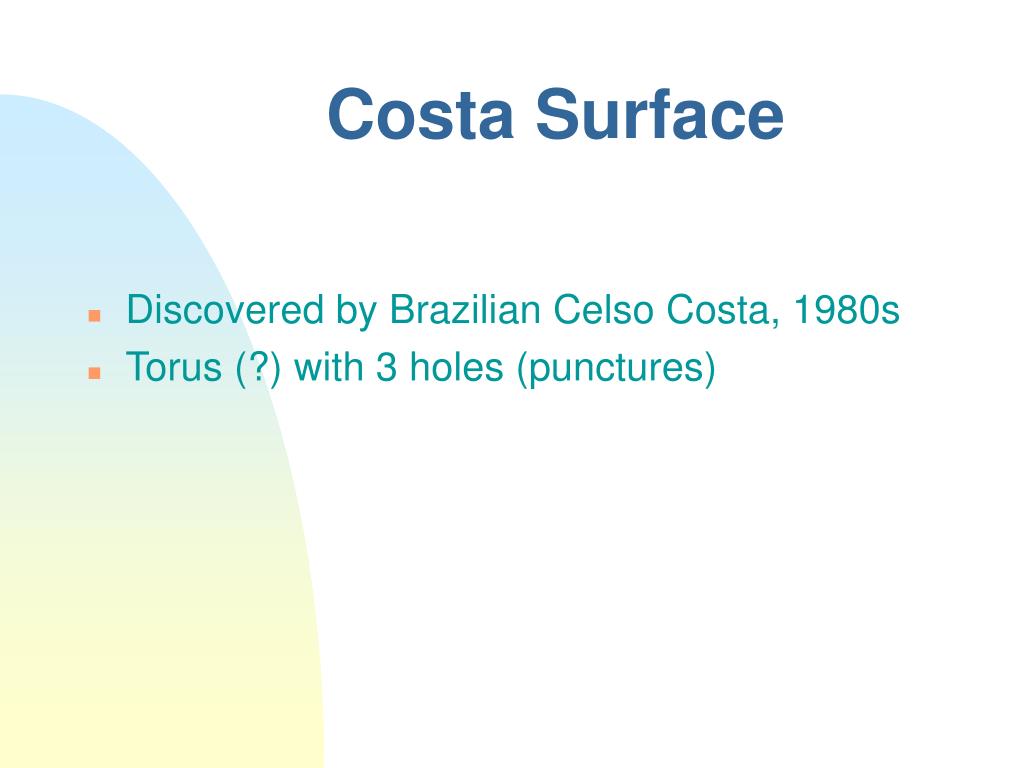 Costa Surface

- Discovered by Brazilian Celso Costa, 1980s
- Torus (?) with 3 holes (punctures)